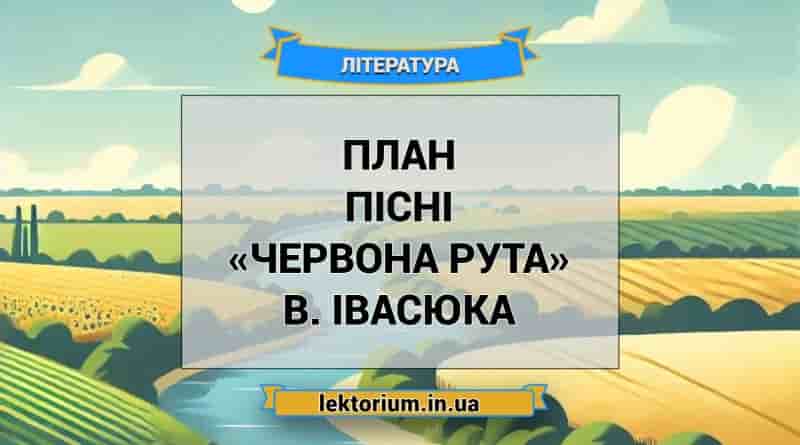 ЛІТЕРАТУРА

ПЛАН
ПІСНІ
«ЧЕРВОНА РУТА»
В. ІВАСЮКА

lektorium.in.ua